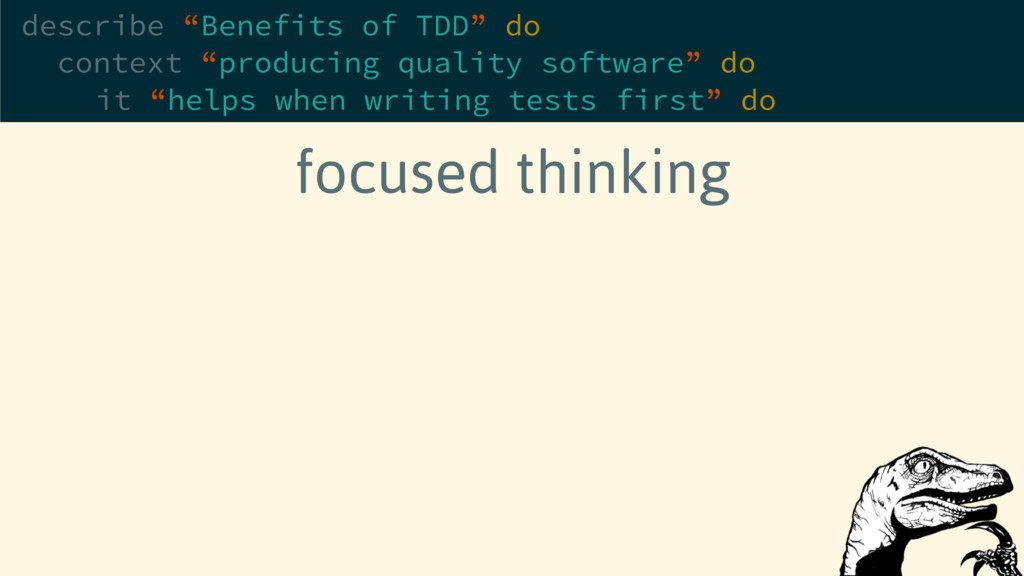 describe “Benefits of TDD” do
  context “producing quality software” do
    it “helps when writing tests first” do

focused thinking